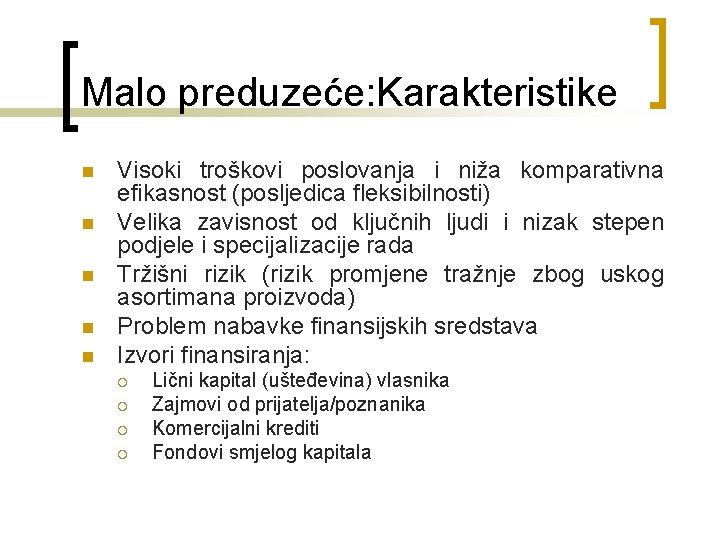 Malo preduzeće:Karakteristike

- Visoki troškovi poslovanja i niža komparativna efikasnost (posljedica fleksibilnosti)
- Velika zavisnost od ključnih ljudi i nizak stepen podjele i specijalizacije rada
- Tržišni rizik (rizik promjene tražnje zbog uskog asortimana proizvoda)
- Problem nabavke finansijskih sredstava
- Izvori finansiranja:
  - Lični kapital (ušteđevina) vlasnika
  - Zajmovi od prijatelja/poznanika
  - Komercijalni krediti
  - Fondovi smjelog kapitala